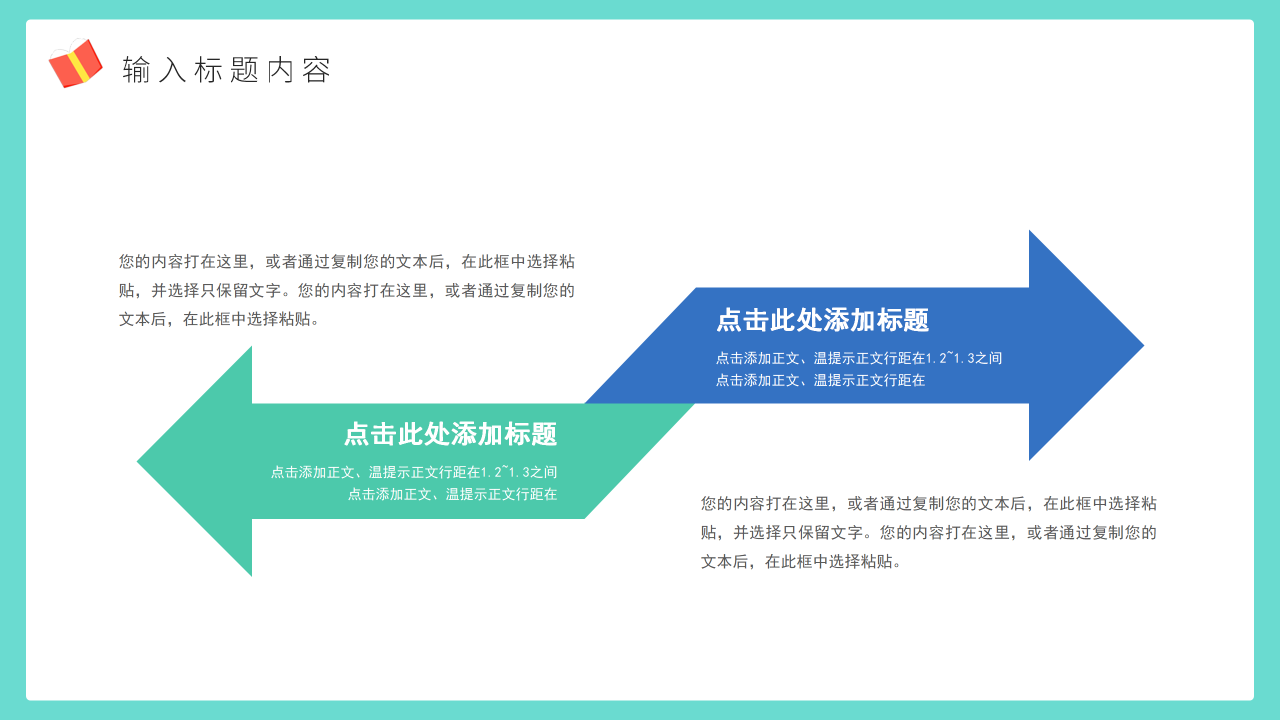 输入标题内容

您的内容打在这里，或者通过复制您的文本后，在此框中选择粘贴，并选择只保留文字。您的内容打在这里，或者通过复制您的文本后，在此框中选择粘贴。

点击此处添加标题

点击添加正文、温提示正文行距在1.2~1.3之间
点击添加正文、温提示正文行距在

点击此处添加标题

点击添加正文、温提示正文行距在1.2~1.3之间
点击添加正文、温提示正文行距在

您的内容打在这里，或者通过复制您的文本后，在此框中选择粘贴，并选择只保留文字。您的内容打在这里，或者通过复制您的文本后，在此框中选择粘贴。